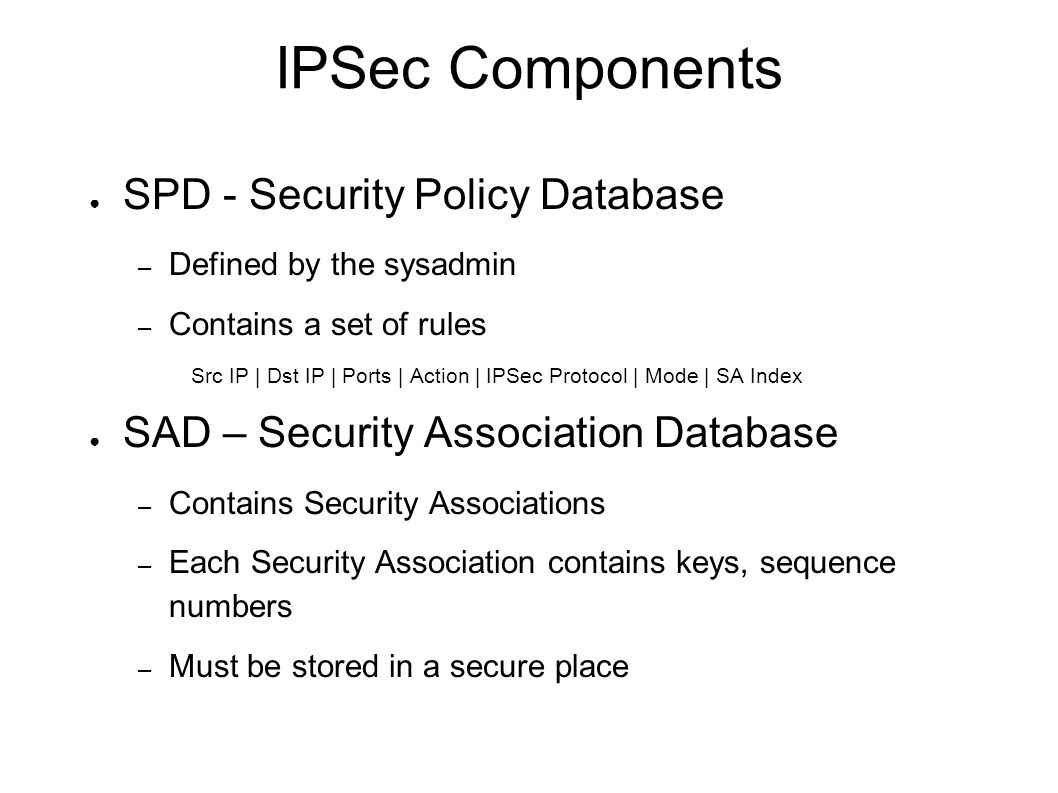 IPSec Components

● SPD - Security Policy Database

– Defined by the sysadmin

– Contains a set of rules

Src IP | Dst IP | Ports | Action | IPSec Protocol | Mode | SA Index

● SAD – Security Association Database

– Contains Security Associations

– Each Security Association contains keys, sequence numbers

– Must be stored in a secure place